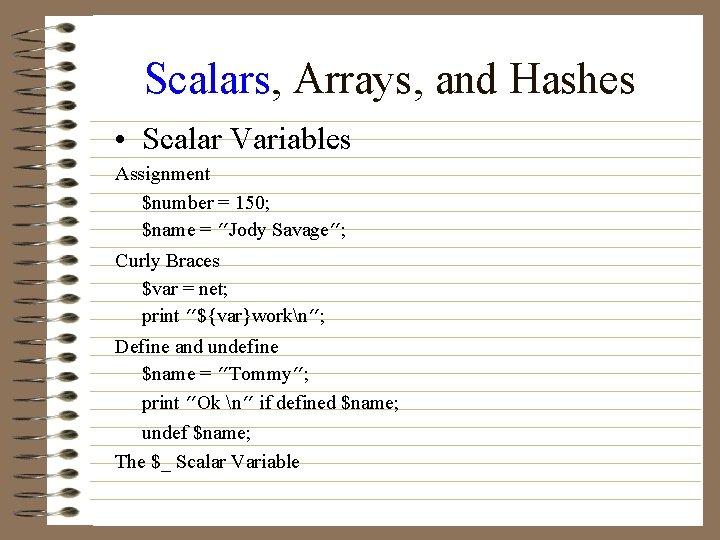 Scalars, Arrays, and Hashes

• Scalar Variables

Assignment

\$number = 150;

\$name = ″Jody Savage″;

Curly Braces

\$var = net;

print ″\${var}work\n″;

Define and undefine

\$name = ″Tommy″;

print ″Ok \n″ if defined \$name;

undef \$name;

The \$_ Scalar Variable